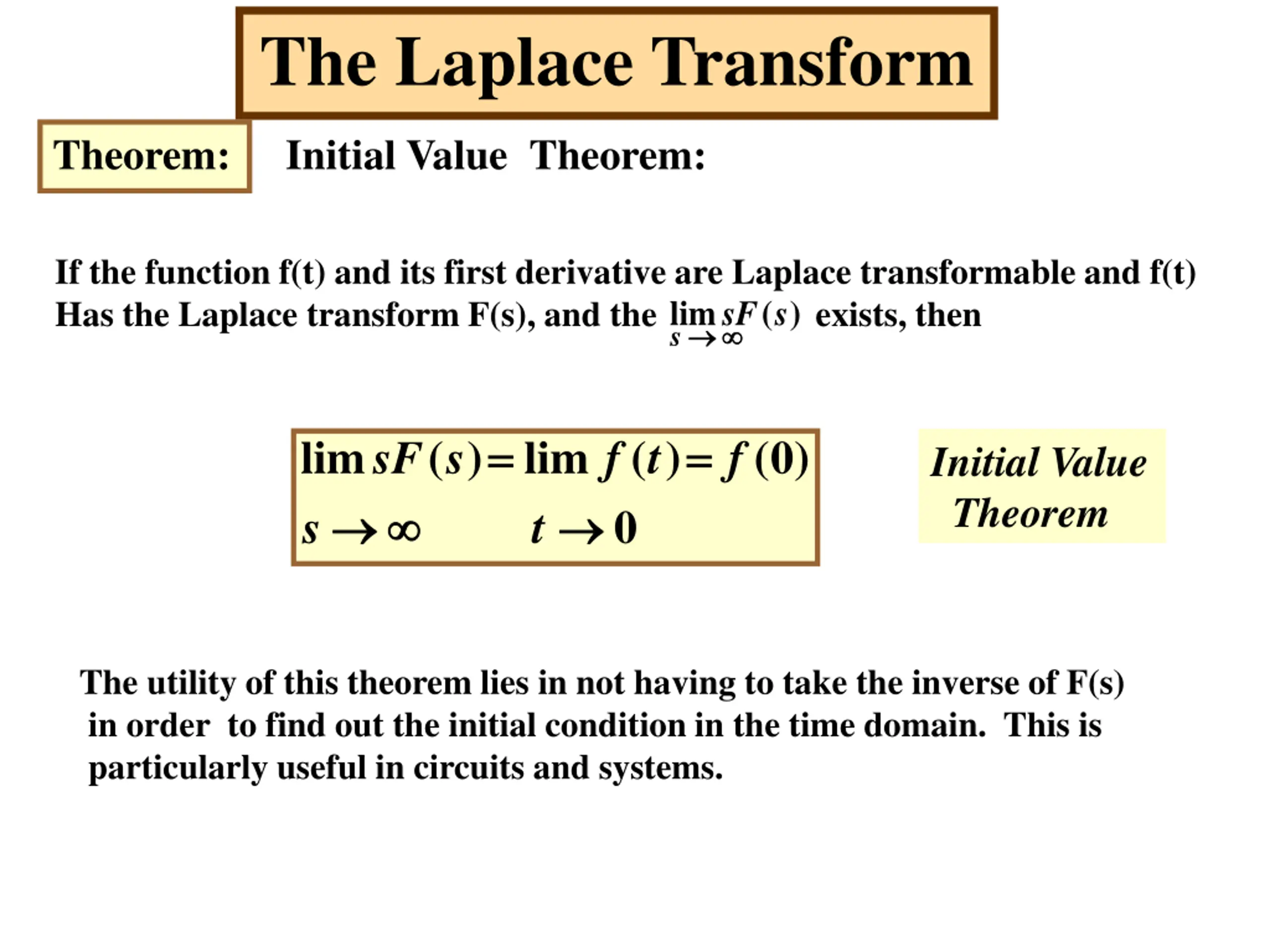 The Laplace Transform

Theorem: Initial Value Theorem:

If the function f(t) and its first derivative are Laplace transformable and f(t) Has the Laplace transform F(s), and the $\lim_{s \to \infty} sF(s)$ exists, then

$\lim_{s \to \infty} sF(s) = \lim_{t \to 0} f(t) = f(0)$

Initial Value Theorem

The utility of this theorem lies in not having to take the inverse of F(s) in order to find out the initial condition in the time domain. This is particularly useful in circuits and systems.